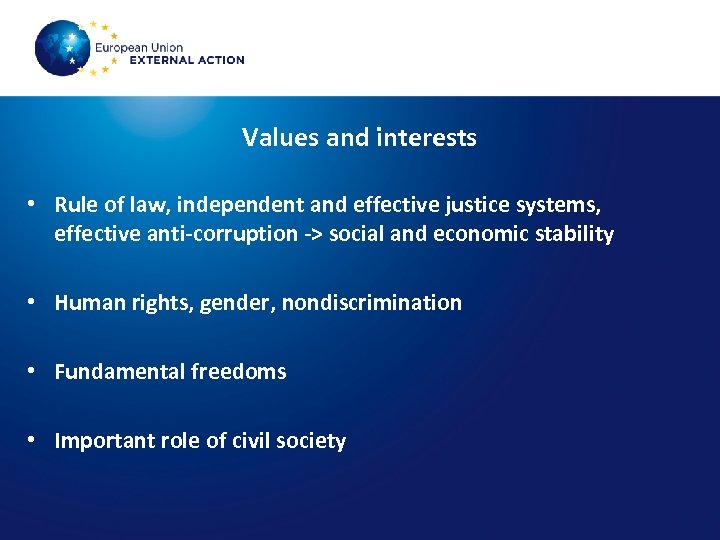 European Union
EXTERNAL ACTION

Values and interests

• Rule of law, independent and effective justice systems, effective anti-corruption -> social and economic stability

• Human rights, gender, nondiscrimination

• Fundamental freedoms

• Important role of civil society